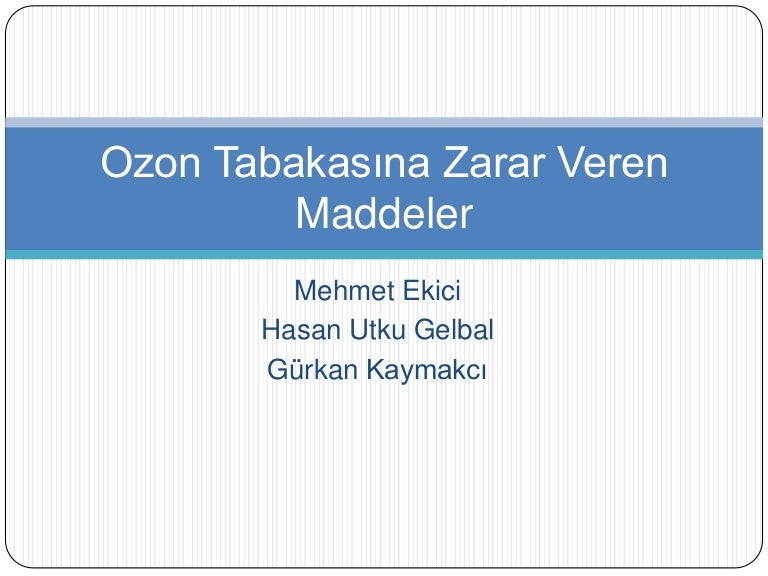 Ozon Tabakasına Zarar Veren Maddeler

Mehmet Ekici
Hasan Utku Gelbal
Gürkan Kaymakcı